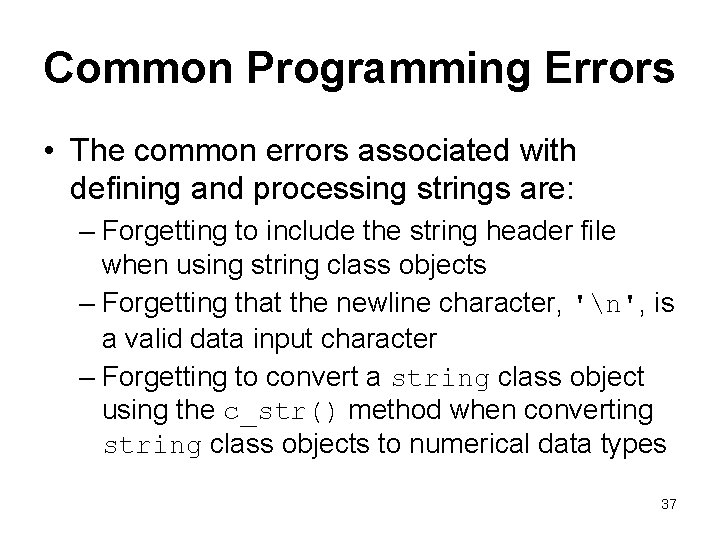 Common Programming Errors

• The common errors associated with defining and processing strings are:

– Forgetting to include the string header file when using string class objects

– Forgetting that the newline character, '\n', is a valid data input character

– Forgetting to convert a string class object using the c_str() method when converting string class objects to numerical data types

37